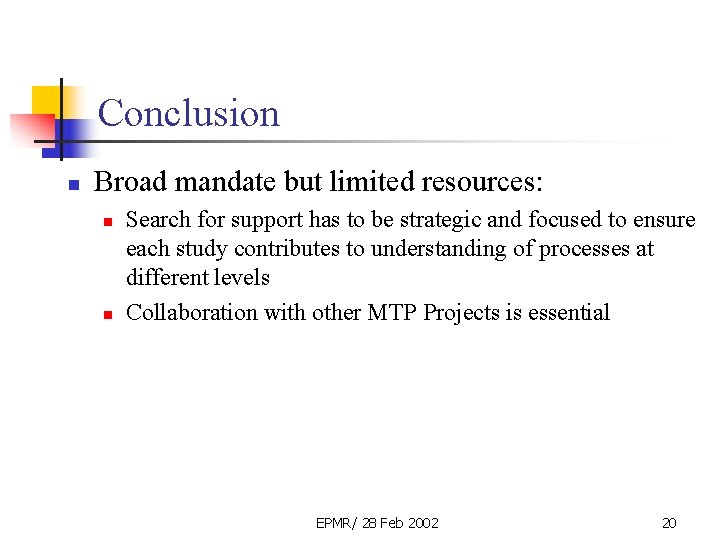 Conclusion

- Broad mandate but limited resources:
  - Search for support has to be strategic and focused to ensure each study contributes to understanding of processes at different levels
  - Collaboration with other MTP Projects is essential

EPMR/ 28 Feb 2002

20